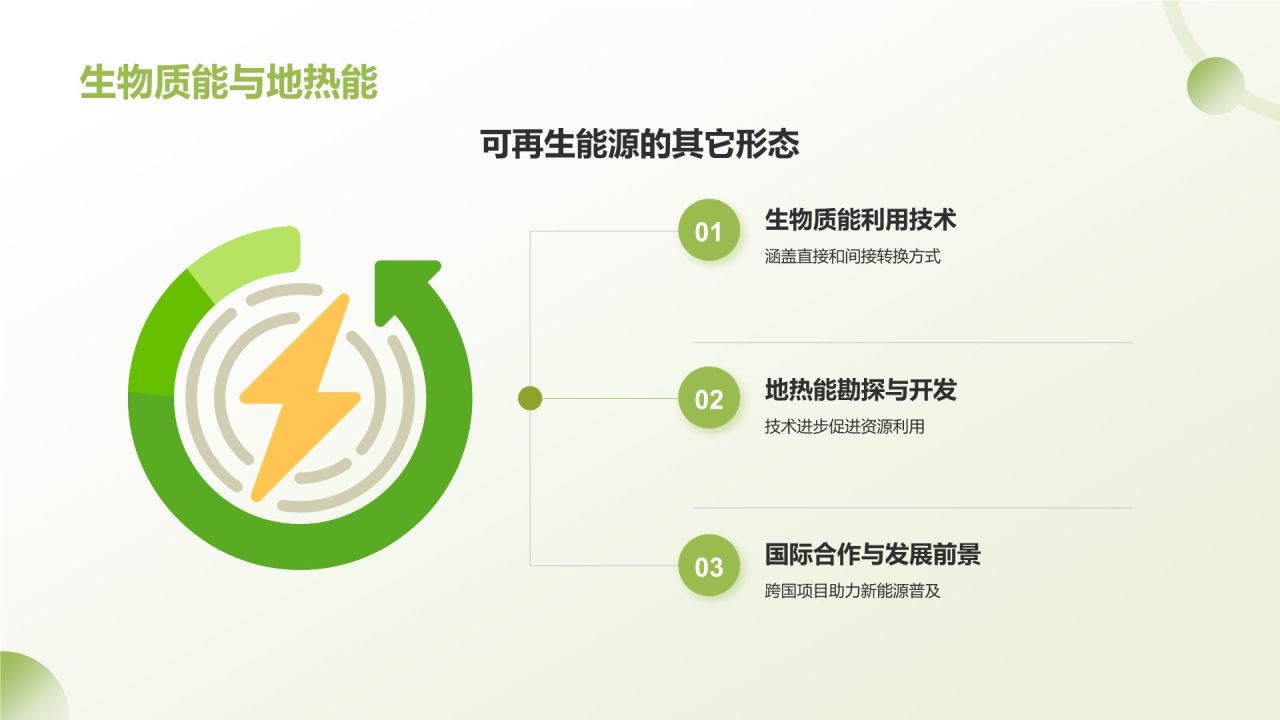 生物质能与地热能

可再生能源的其它形态

01
生物质能利用技术
涵盖直接和间接转换方式

02
地热能勘探与开发
技术进步促进资源利用

03
国际合作与发展前景
跨国项目助力新能源普及